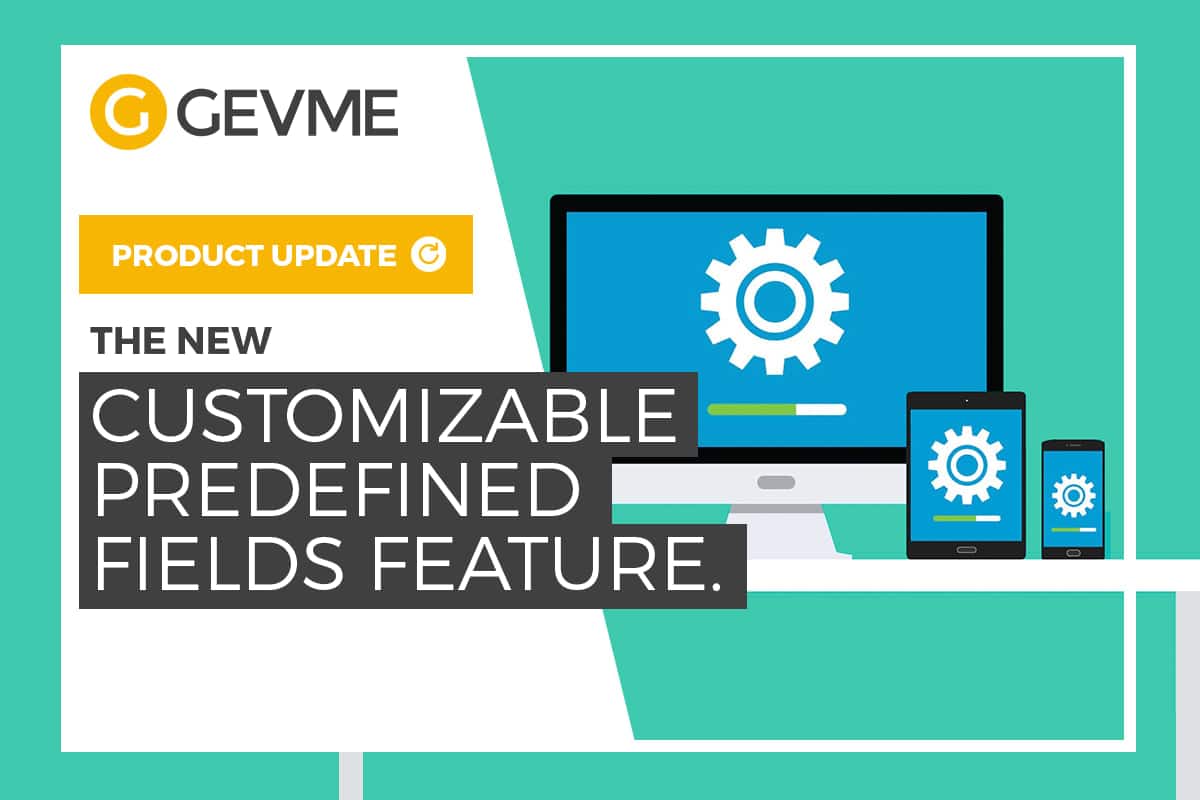 GEVME

PRODUCT UPDATE

THE NEW

CUSTOMIZABLE PREDEFINED FIELDS FEATURE.